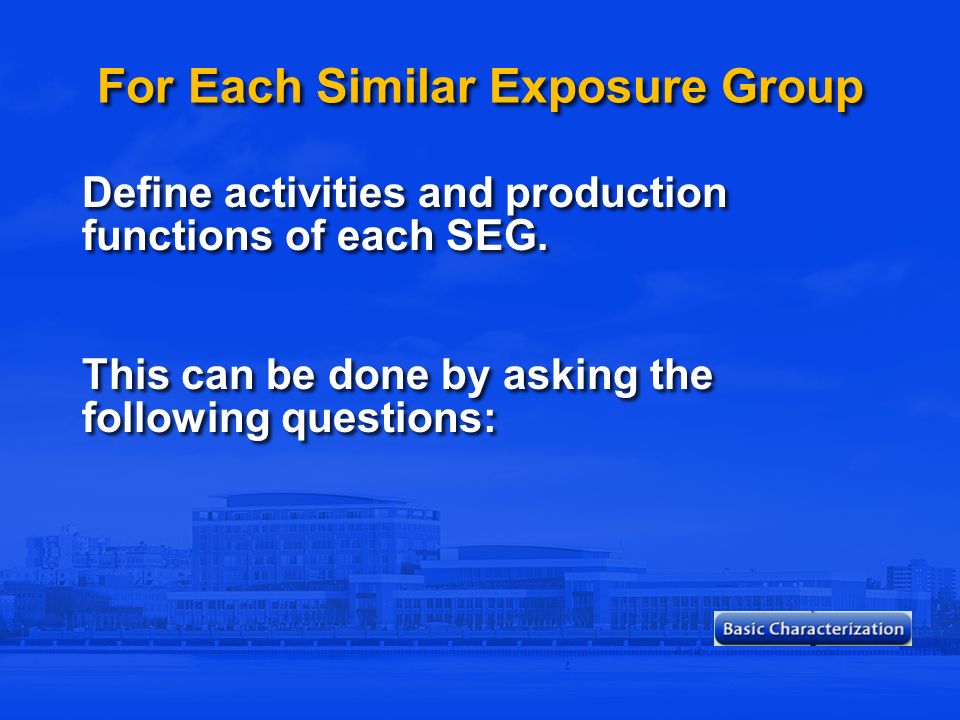 For Each Similar Exposure Group

Define activities and production functions of each SEG.

This can be done by asking the following questions:

Basic Characterization